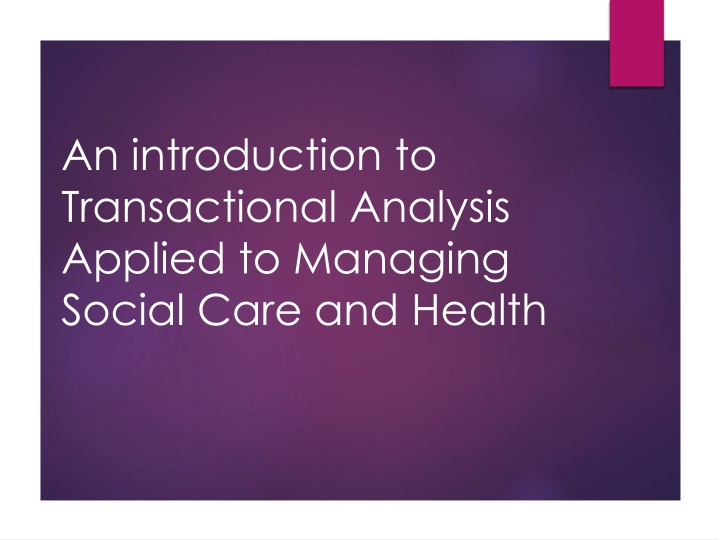 An introduction to Transactional Analysis Applied to Managing Social Care and Health